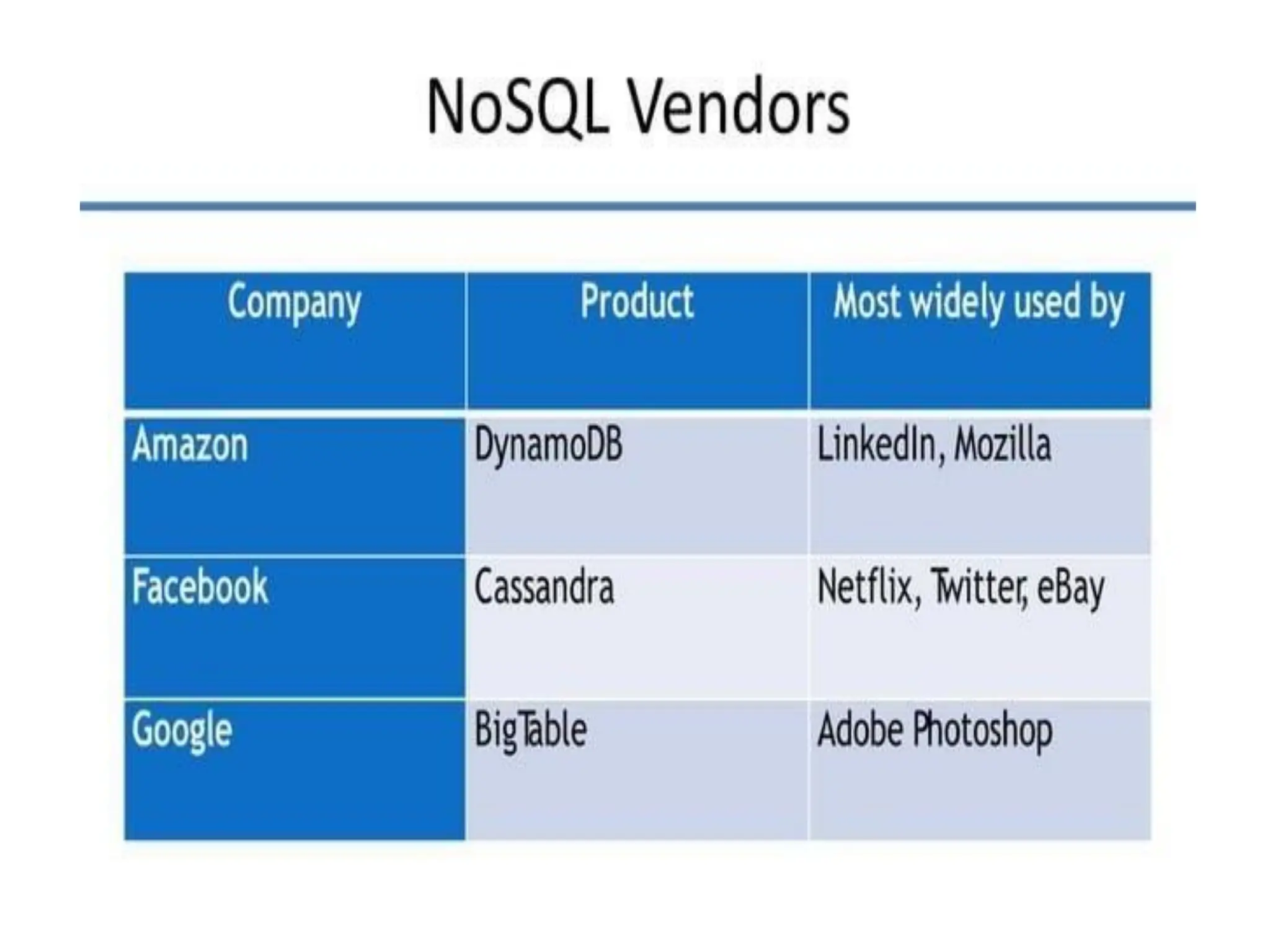 NoSQL Vendors

| Company | Product | Most widely used by |
|---|---|---|
| Amazon | DynamoDB | LinkedIn, Mozilla |
| Facebook | Cassandra | Netflix, Twitter, eBay |
| Google | BigTable | Adobe Photoshop |